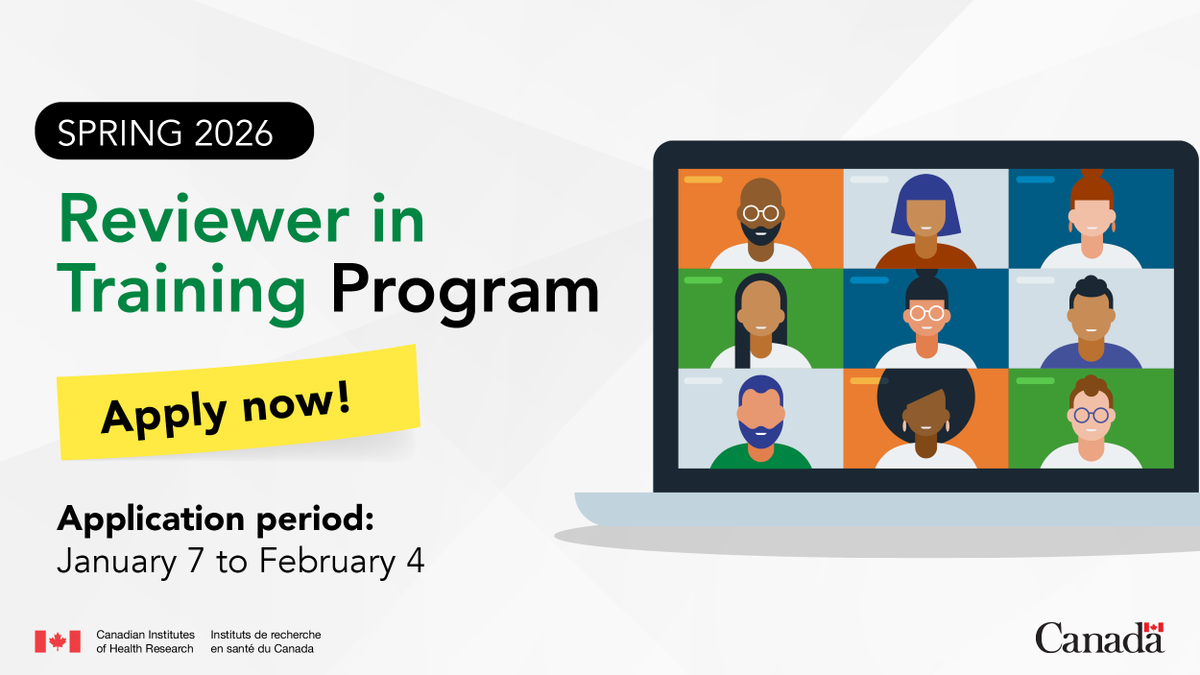 SPRING 2026

Reviewer in Training Program

Apply now!

Application period:
January 7 to February 4

Canadian Institutes of Health Research

Instituts de recherche en santé du Canada

Canada